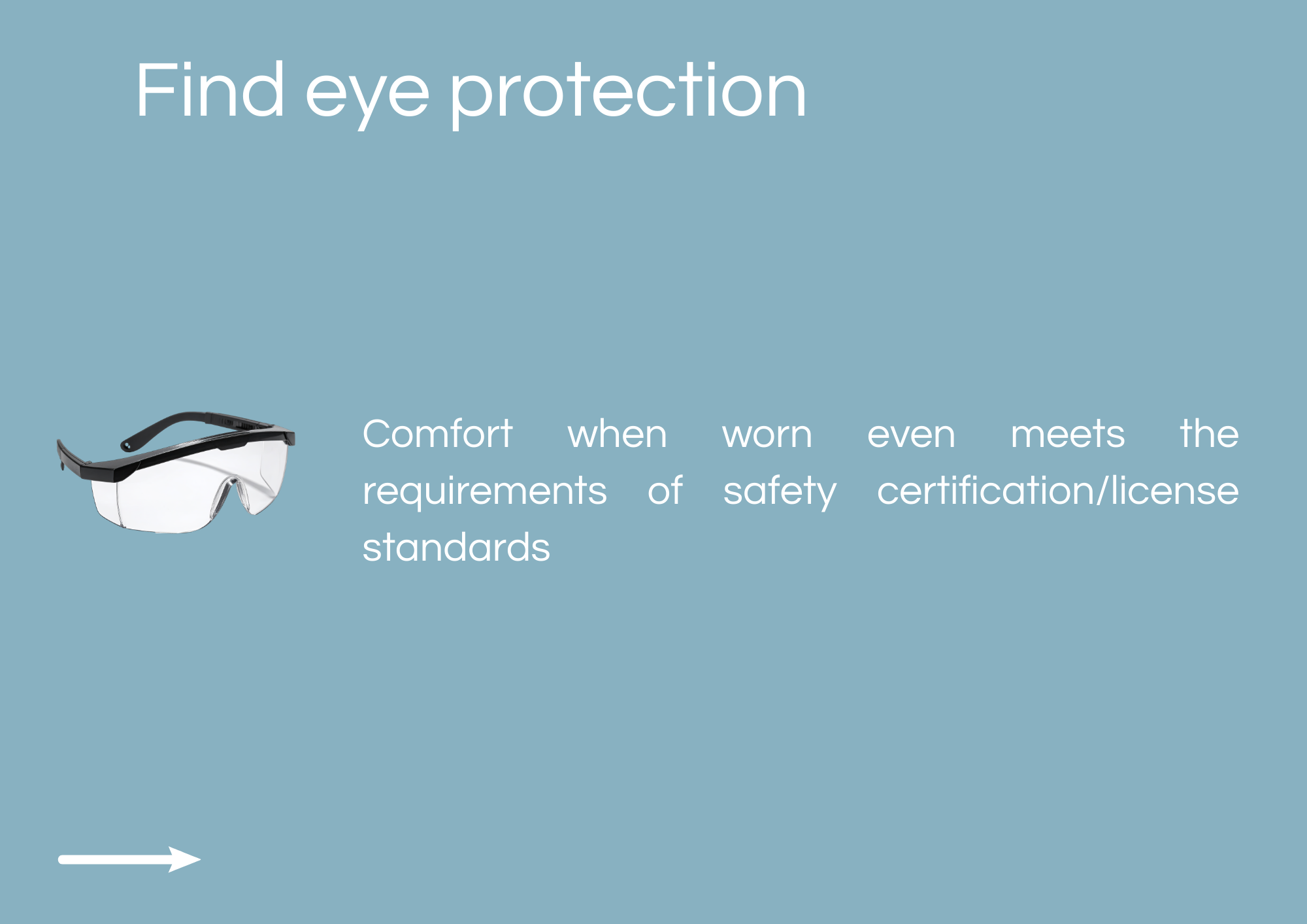 Find eye protection

Comfort when worn even meets the requirements of safety certification/license standards